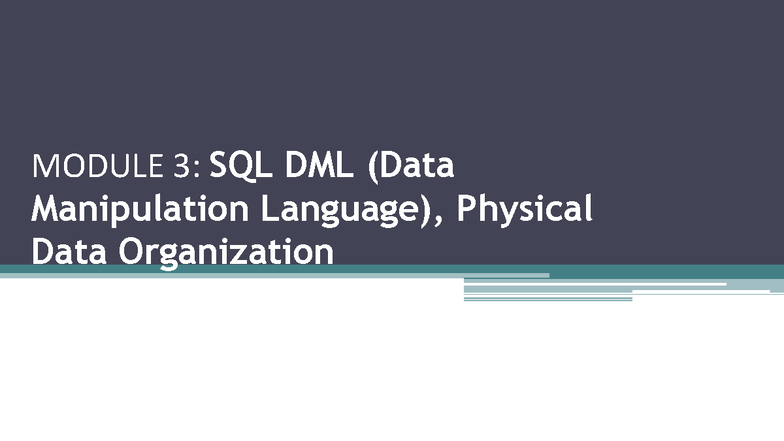 MODULE 3: SQL DML (Data Manipulation Language), Physical Data Organization